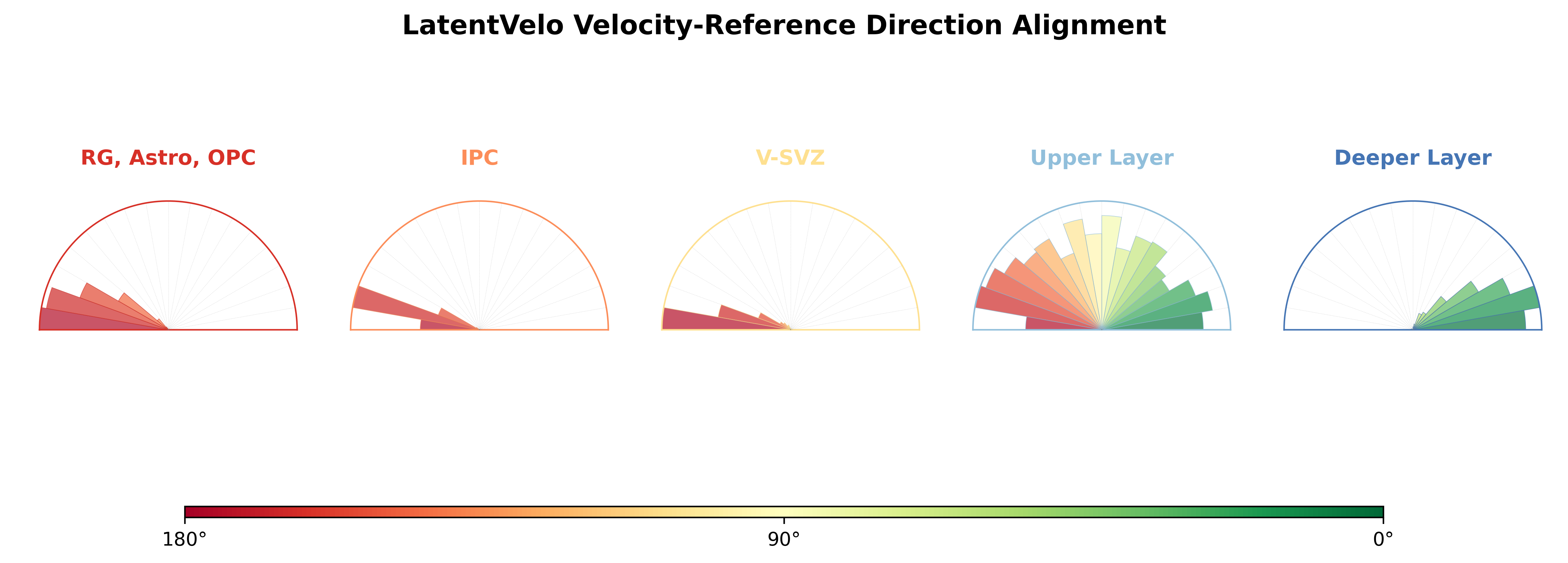 LatentVelo Velocity-Reference Direction Alignment

RG, Astro, OPC

IPC

V-SVZ

Upper Layer

Deeper Layer

180°

90°

0°